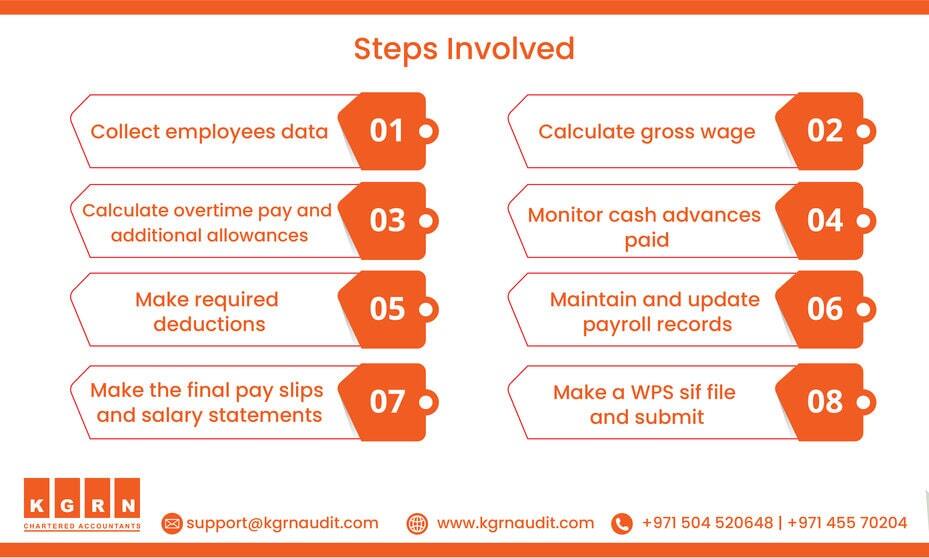 Steps Involved

Collect employees data 01

Calculate gross wage 02

Calculate overtime pay and additional allowances 03

Monitor cash advances paid 04

Make required deductions 05

Maintain and update payroll records 06

Make the final pay slips and salary statements 07

Make a WPS sif file and submit 08

K G R N
CHARTERED ACCOUNTANTS

support@kgrnaudit.com www.kgrnaudit.com +971 504 520648 | +971 455 70204